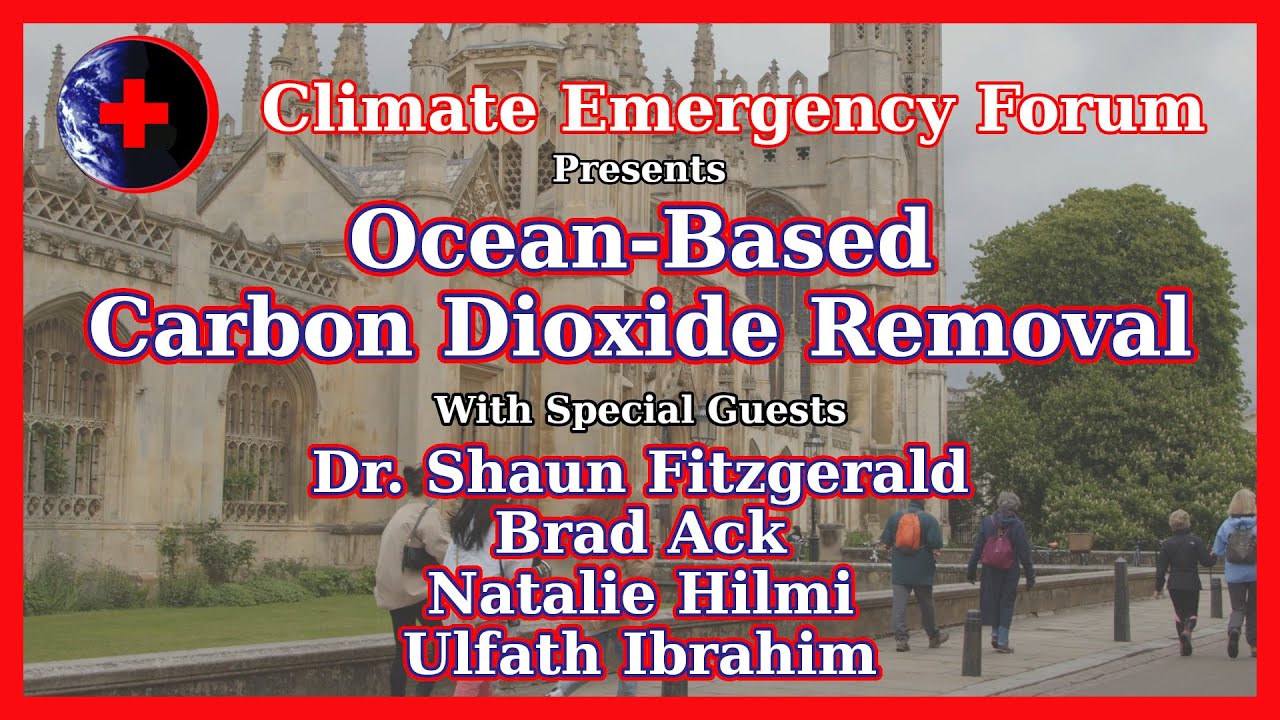 Climate Emergency Forum
Presents
Ocean-Based Carbon Dioxide Removal
With Special Guests
Dr. Shaun Fitzgerald
Brad Ack
Natalie Hilmi
Ulfath Ibrahim